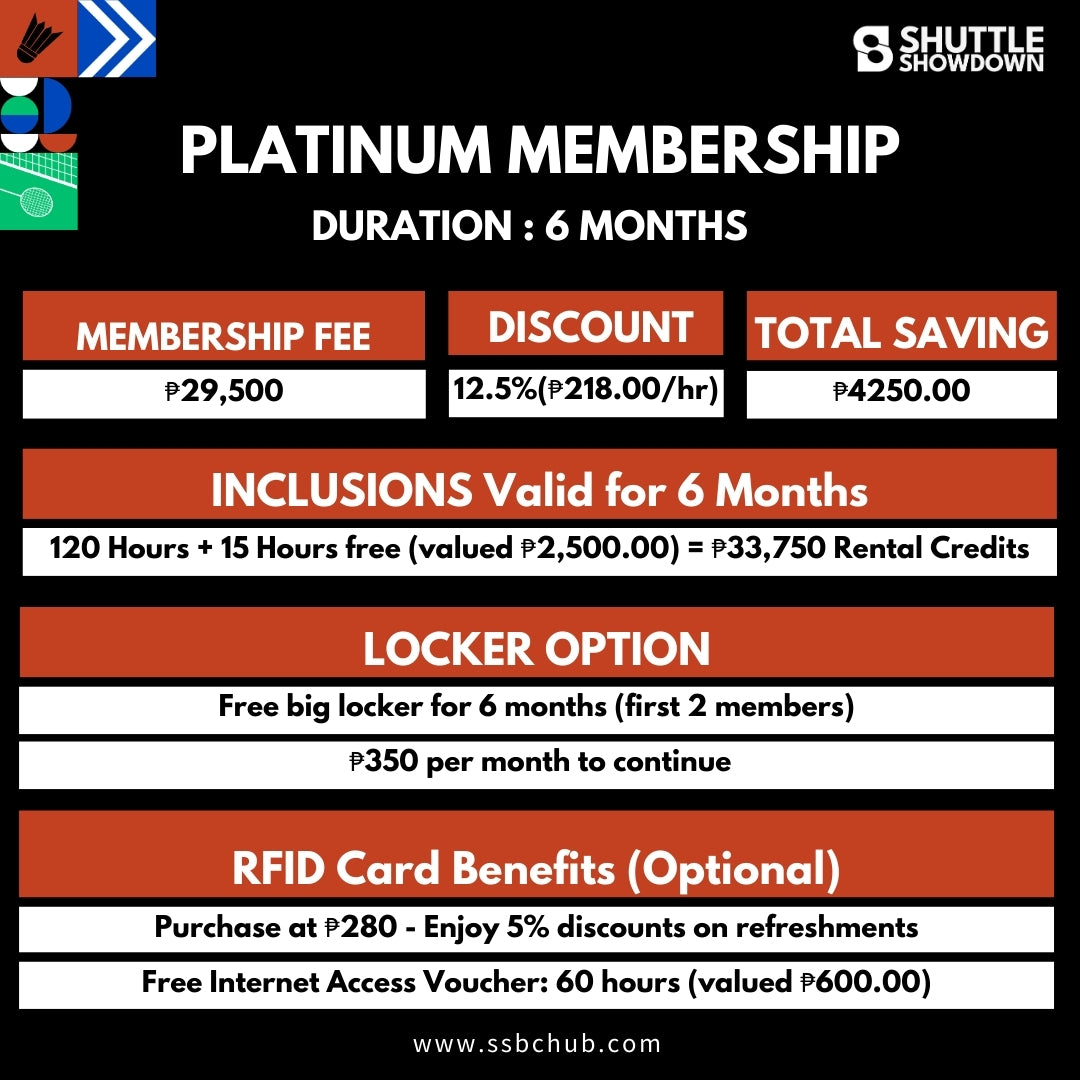 SHUTTLE SHOWDOWN

PLATINUM MEMBERSHIP

DURATION : 6 MONTHS

| MEMBERSHIP FEE | DISCOUNT | TOTAL SAVING |
|---|---|---|
| ₱29,500 | 12.5%(₱218.00/hr) | ₱4250.00 |

INCLUSIONS Valid for 6 Months

120 Hours + 15 Hours free (valued ₱2,500.00) = ₱33,750 Rental Credits

LOCKER OPTION

Free big locker for 6 months (first 2 members)

₱350 per month to continue

RFID Card Benefits (Optional)

Purchase at ₱280 - Enjoy 5% discounts on refreshments

Free Internet Access Voucher: 60 hours (valued ₱600.00)

www.ssbchub.com